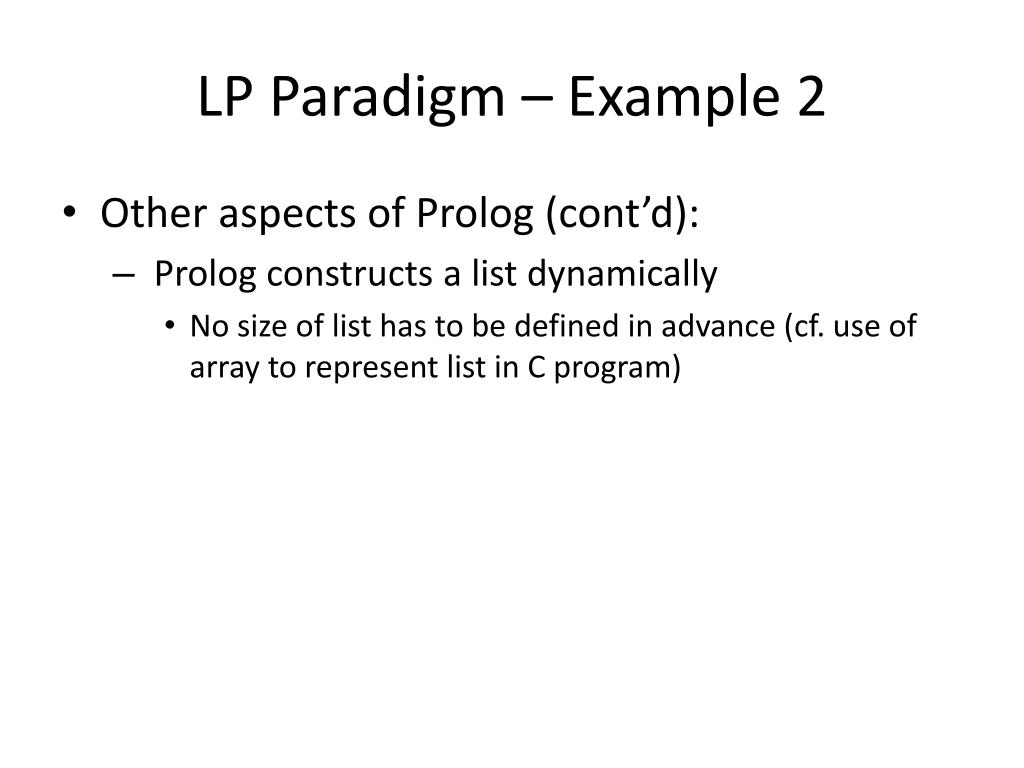 LP Paradigm – Example 2

• Other aspects of Prolog (cont’d):
 – Prolog constructs a list dynamically
  • No size of list has to be defined in advance (cf. use of array to represent list in C program)